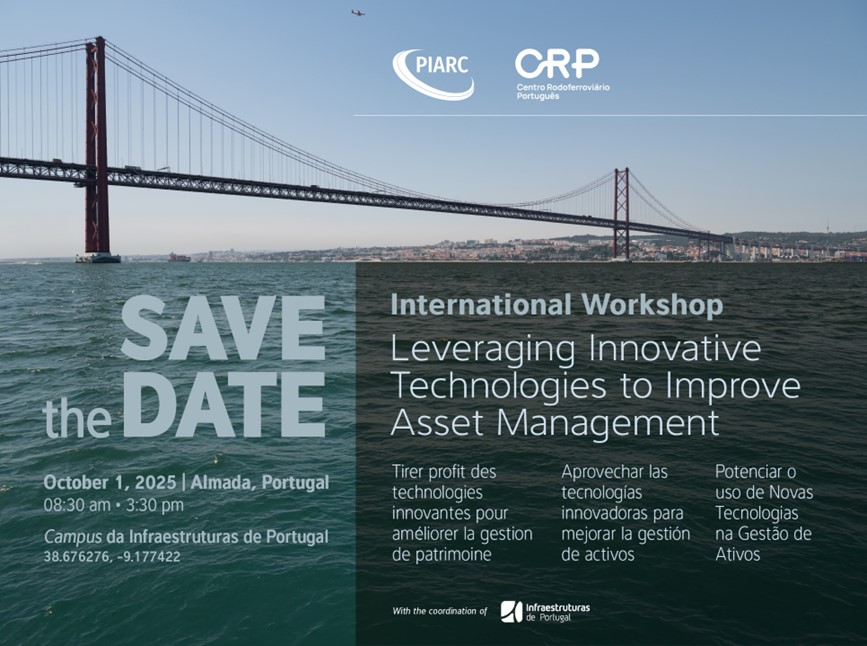 PIARC

CRP
Centro Rodoferroviário Português

SAVE the DATE

October 1, 2025 | Almada, Portugal
08:30 am • 3:30 pm

Campus da Infraestruturas de Portugal
38.676276, -9.177422

International Workshop
Leveraging Innovative Technologies to Improve Asset Management

Tirer profit des technologies innovantes pour améliorer la gestion de patrimoine

Aprovechar las tecnologías innovadoras para mejorar la gestión de activos

Potenciar o uso de Novas Tecnologias na Gestão de Ativos

With the coordination of Infraestruturas de Portugal